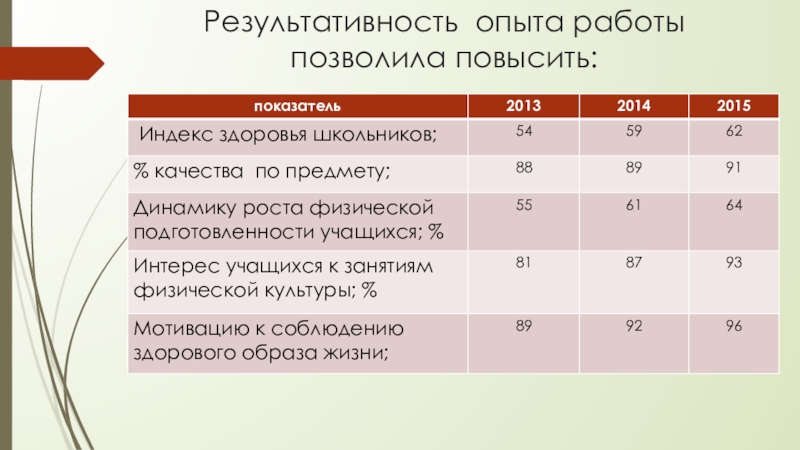 Результативность опыта работы позволила повысить:

| показатель | 2013 | 2014 | 2015 |
|---|---|---|---|
| Индекс здоровья школьников; | 54 | 59 | 62 |
| % качества по предмету; | 88 | 89 | 91 |
| Динамику роста физической подготовленности учащихся; % | 55 | 61 | 64 |
| Интерес учащихся к занятиям физической культуры; % | 81 | 87 | 93 |
| Мотивацию к соблюдению здорового образа жизни; | 89 | 92 | 96 |